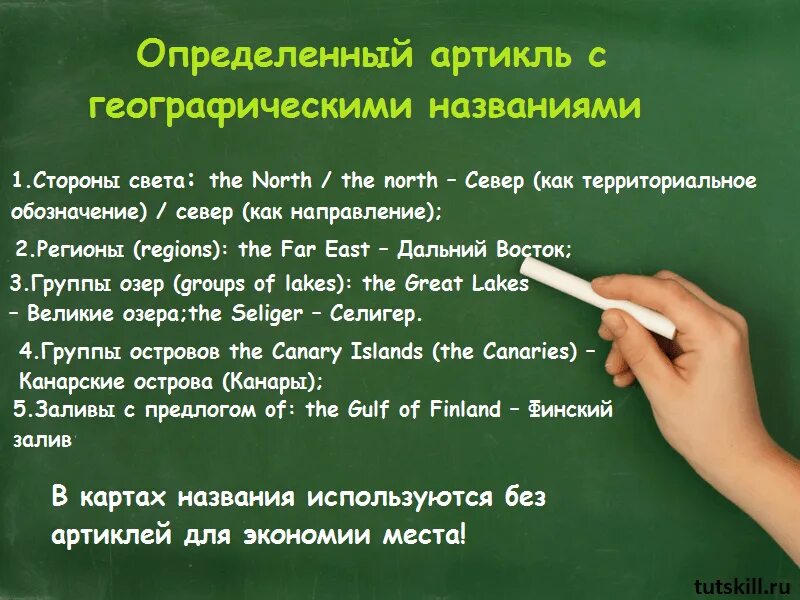 Определенный артикль с географическими названиями

1.Стороны света: the North / the north – Север (как территориальное обозначение) / север (как направление);

2.Регионы (regions): the Far East – Дальний Восток;

3.Группы озер (groups of lakes): the Great Lakes – Великие озера;the Seliger – Селигер.

4.Группы островов the Canary Islands (the Canaries) – Канарские острова (Канары);

5.Заливы с предлогом of: the Gulf of Finland – Финский залив

В картах названия используются без артиклей для экономии места!

tutskill.ru